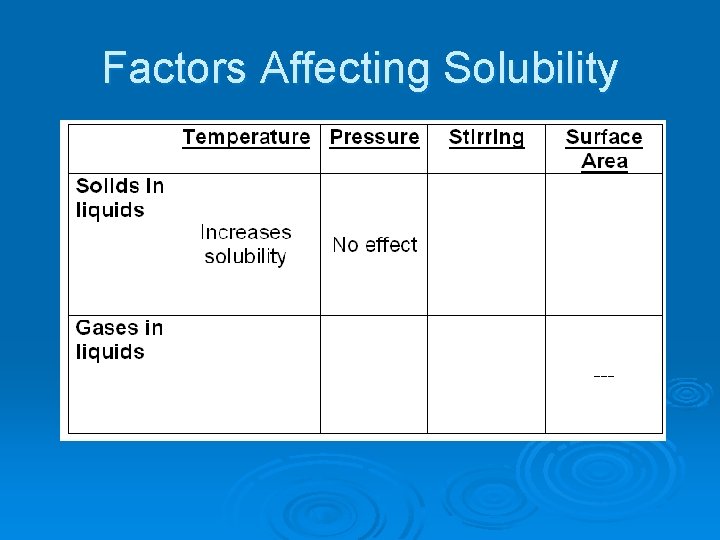 Factors Affecting Solubility

| | Temperature | Pressure | Stirring | Surface Area |
|---|---|---|---|---|
| Solids in liquids | Increases solubility | No effect | | |
| Gases in liquids | | | | --- |